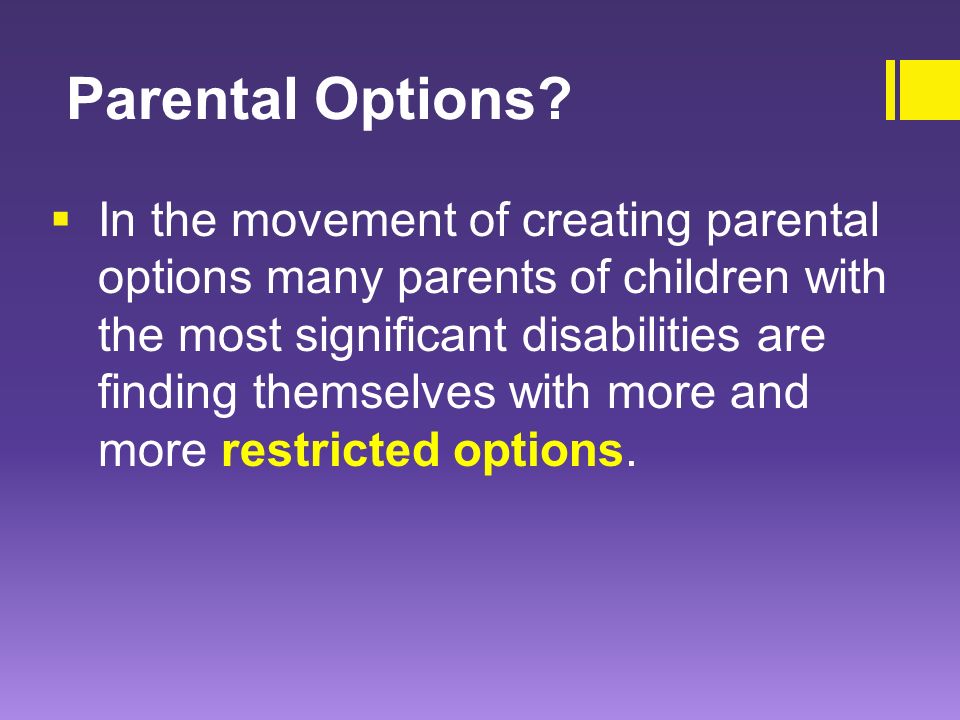 Parental Options?

▪ In the movement of creating parental options many parents of children with the most significant disabilities are finding themselves with more and more restricted options.